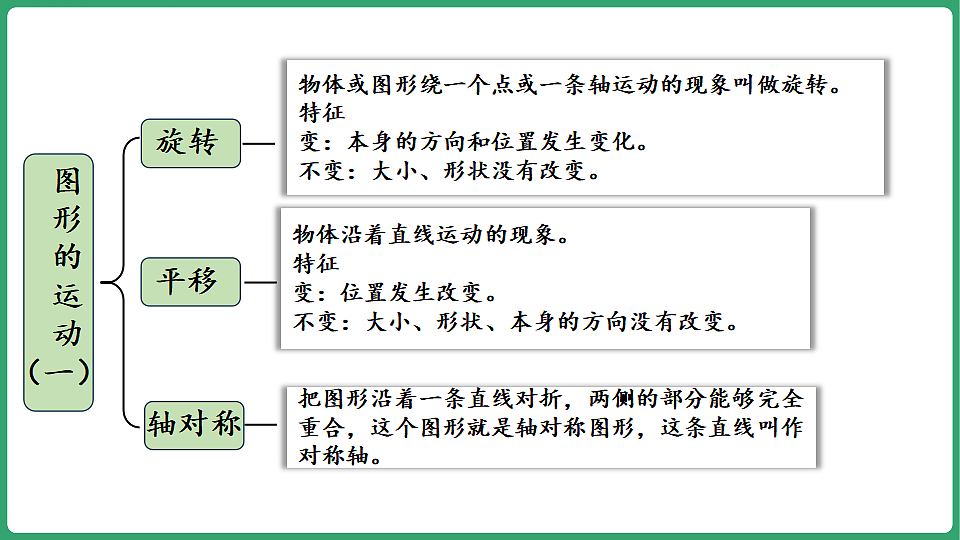 图形的运动（一）

旋转

物体或图形绕一个点或一条轴运动的现象叫做旋转。
特征
变：本身的方向和位置发生变化。
不变：大小、形状没有改变。

平移

物体沿着直线运动的现象。
特征
变：位置发生改变。
不变：大小、形状、本身的方向没有改变。

轴对称

把图形沿着一条直线对折，两侧的部分能够完全重合，这个图形就是轴对称图形，这条直线叫作对称轴。